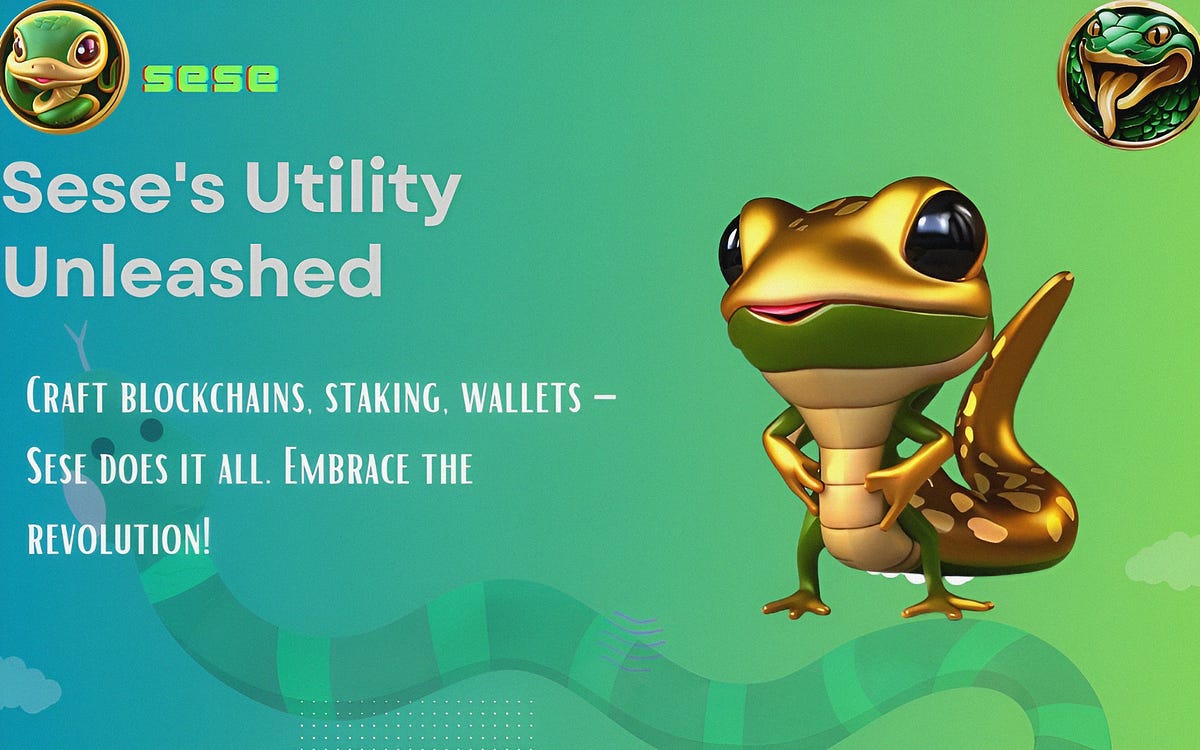 sese

Sese's Utility Unleashed

Craft blockchains, staking, wallets – Sese does it all. Embrace the revolution!